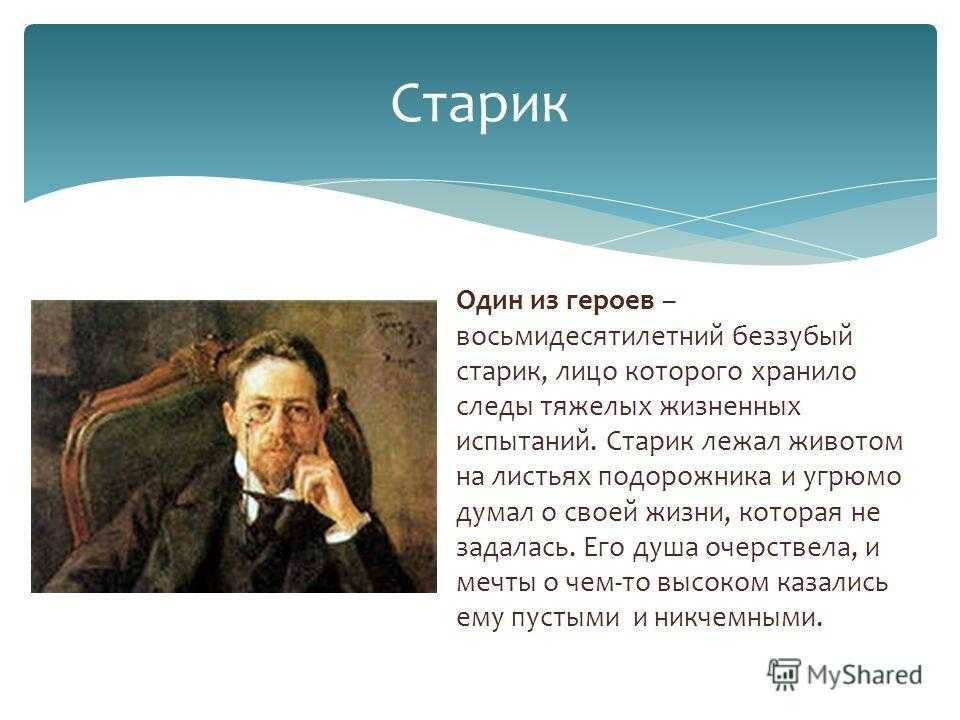 Старик

Один из героев – восьмидесятилетний беззубый старик, лицо которого хранило следы тяжелых жизненных испытаний. Старик лежал животом на листьях подорожника и угрюмо думал о своей жизни, которая не задалась. Его душа очерствела, и мечты о чем-то высоком казались ему пустыми и никчемными.

MyShared